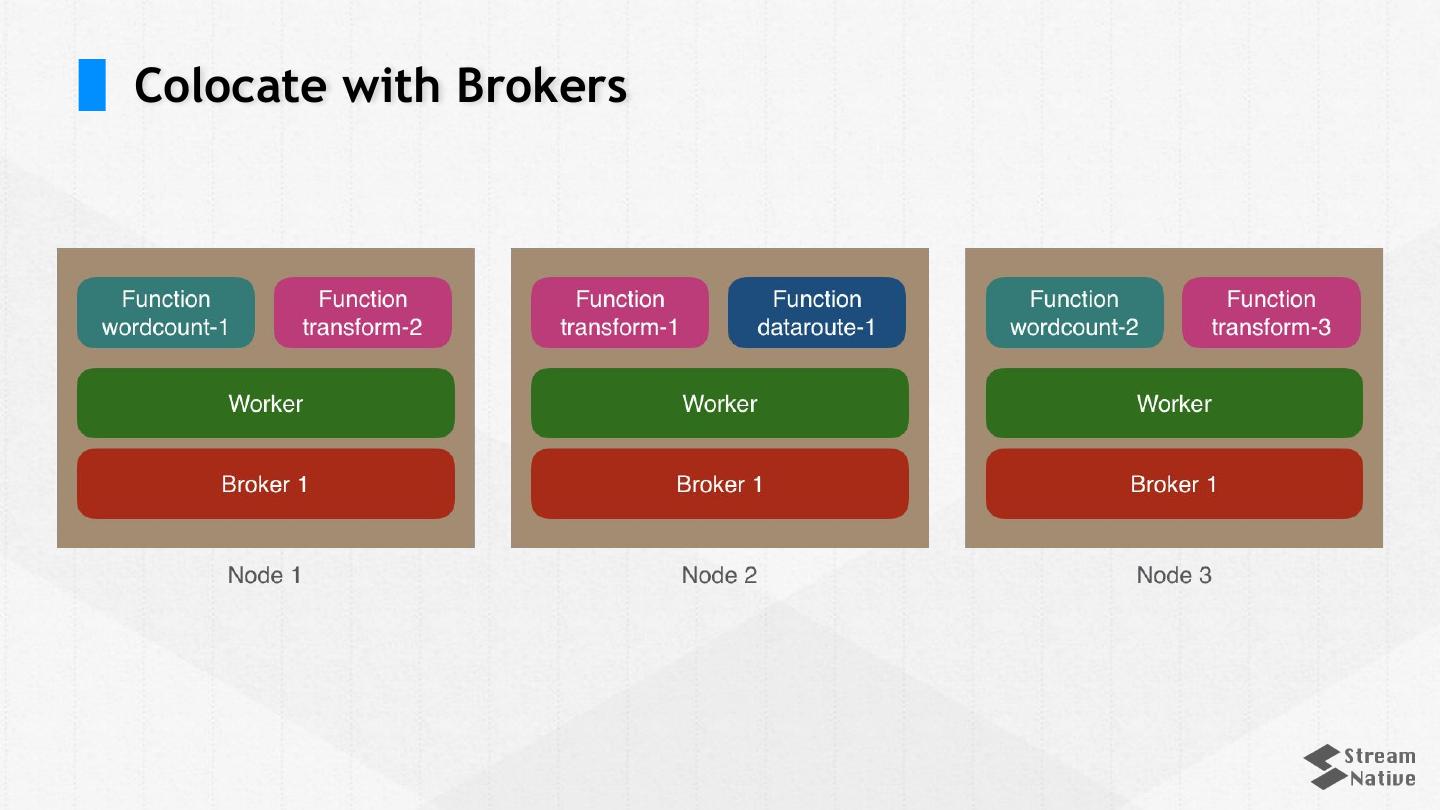 Colocate with Brokers

Function wordcount-1

Function transform-2

Worker

Broker 1

Node 1

Function transform-1

Function dataroute-1

Worker

Broker 1

Node 2

Function wordcount-2

Function transform-3

Worker

Broker 1

Node 3

Stream Native